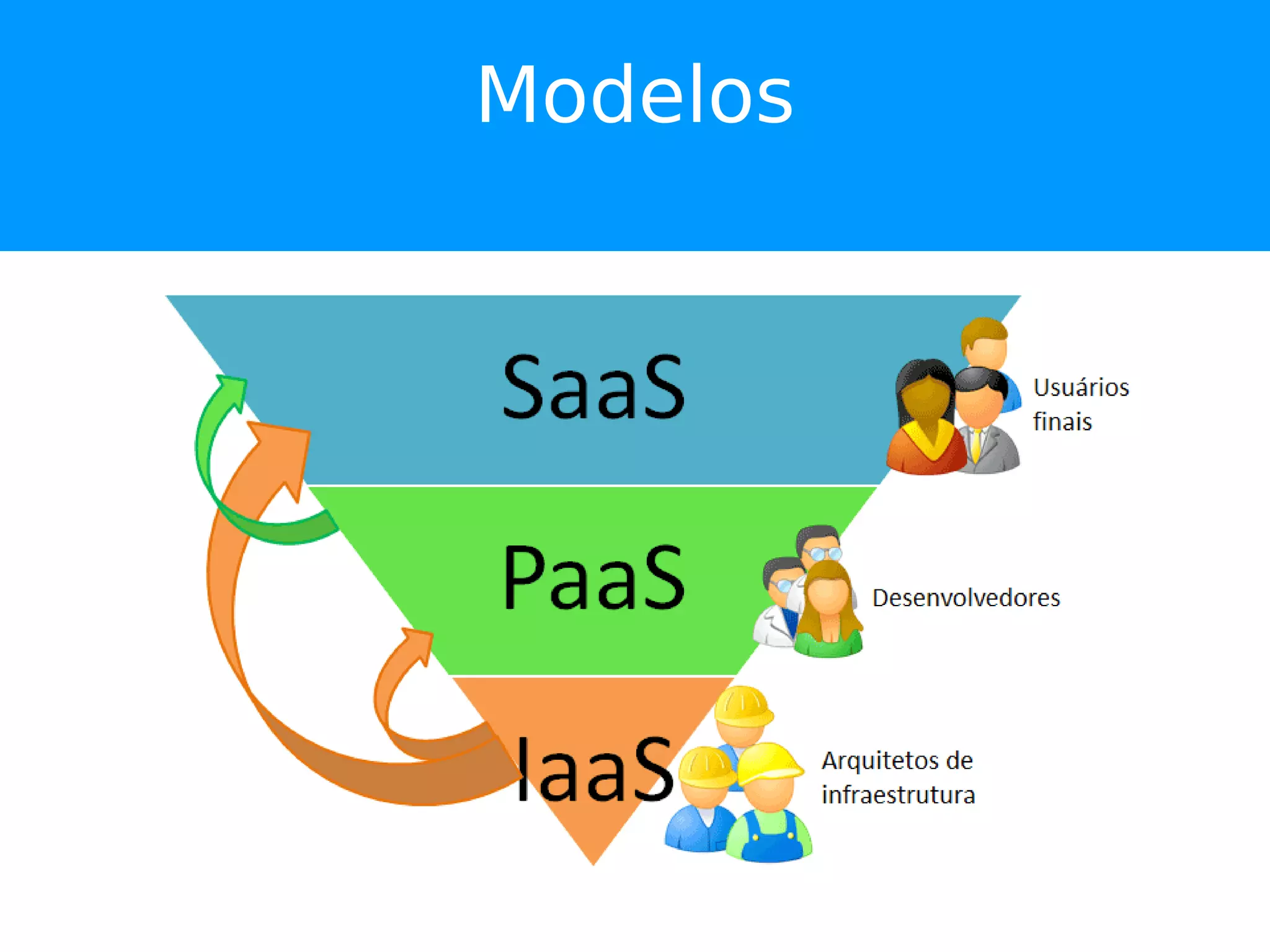 Modelos

SaaS

Usuários finais

PaaS

Desenvolvedores

IaaS

Arquitetos de infraestrutura